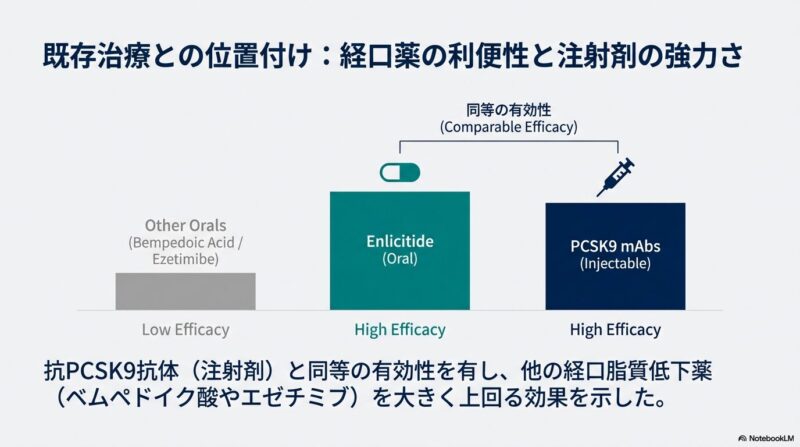 既存治療との位置付け：経口薬の利便性と注射剤の強力さ

同等の有効性
(Comparable Efficacy)

Other Orals
(Bempedoic Acid / Ezetimibe)

Enlicitide
(Oral)

PCSK9 mAbs
(Injectable)

Low Efficacy

High Efficacy

High Efficacy

抗PCSK9抗体（注射剤）と同等の有効性を有し、他の経口脂質低下薬（ベムペドイク酸やエゼチミブ）を大きく上回る効果を示した。

NotebookLM